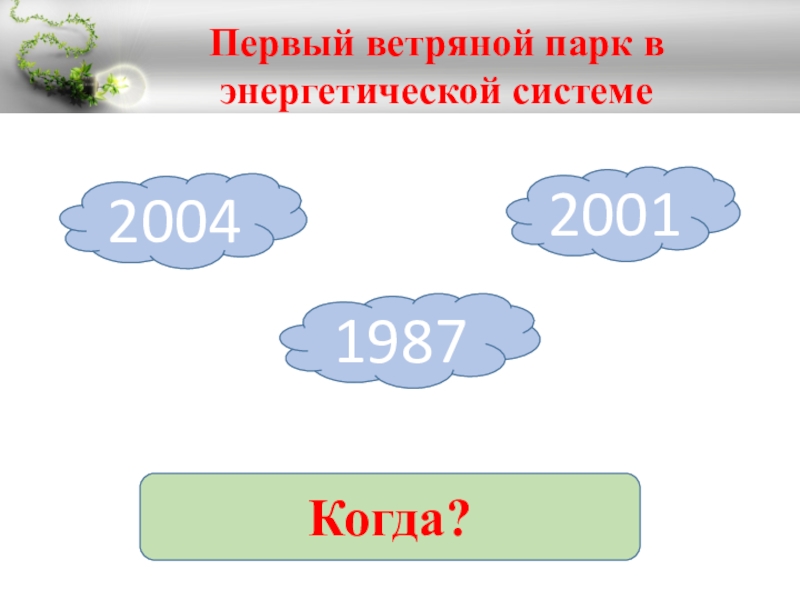 Первый ветряной парк в энергетической системе

2004

2001

1987

Когда?